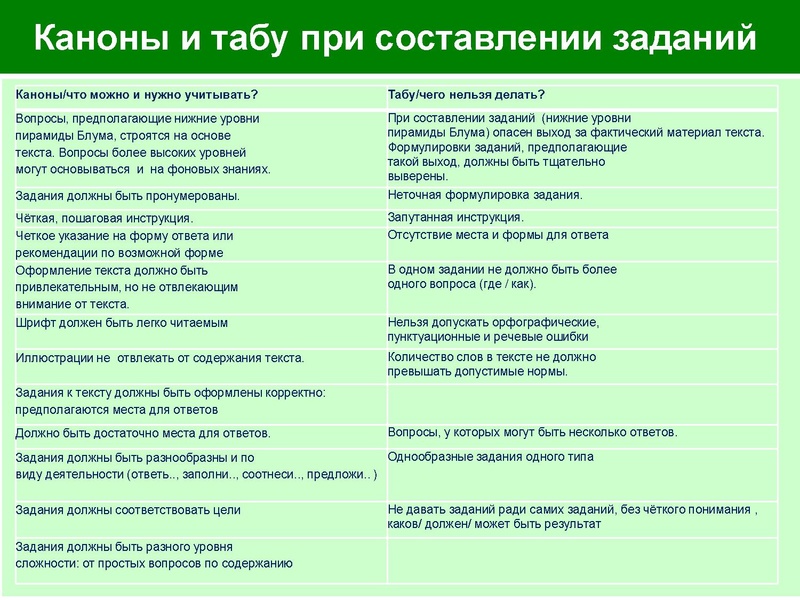 Каноны и табу при составлении заданий

| Каноны/что можно и нужно учитывать? | Табу/чего нельзя делать? |
|---|---|
| Вопросы, предполагающие нижние уровни пирамиды Блума, строятся на основе текста. Вопросы более высоких уровней могут основываться и на фоновых знаниях. | При составлении заданий (нижние уровни пирамиды Блума) опасен выход за фактический материал текста. Формулировки заданий, предполагающие такой выход, должны быть тщательно выверены. |
| Задания должны быть пронумерованы. | Неточная формулировка задания. |
| Чёткая, пошаговая инструкция. | Запутанная инструкция. |
| Четкое указание на форму ответа или рекомендации по возможной форме | Отсутствие места и формы для ответа |
| Оформление текста должно быть привлекательным, но не отвлекающим внимание от текста. | В одном задании не должно быть более одного вопроса (где / как). |
| Шрифт должен быть легко читаемым | Нельзя допускать орфографические, пунктуационные и речевые ошибки |
| Иллюстрации не отвлекать от содержания текста. | Количество слов в тексте не должно превышать допустимые нормы. |
| Задания к тексту должны быть оформлены корректно: предполагаются места для ответов | |
| Должно быть достаточно места для ответов. | Вопросы, у которых могут быть несколько ответов. |
| Задания должны быть разнообразны и по виду деятельности (ответь.., заполни.., соотнеси.., предложи.. ) | Однообразные задания одного типа |
| Задания должны соответствовать цели | Не давать заданий ради самих заданий, без чёткого понимания , каков/ должен/ может быть результат |
| Задания должны быть разного уровня сложности: от простых вопросов по содержанию | |